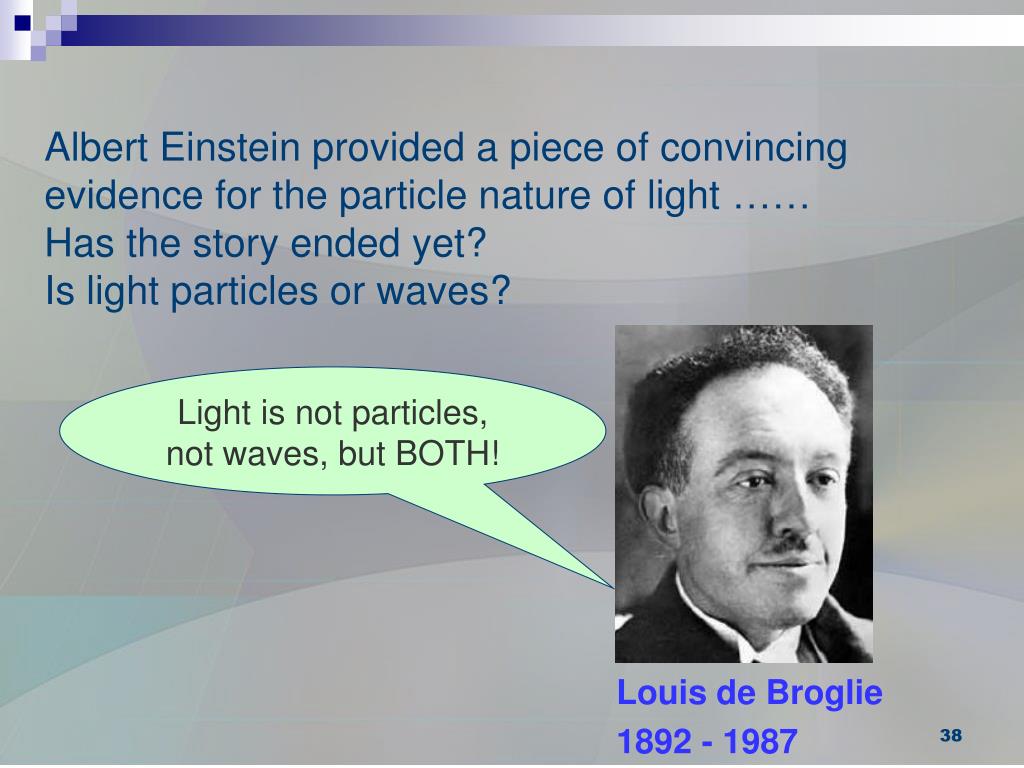 Albert Einstein provided a piece of convincing evidence for the particle nature of light ……
Has the story ended yet?
Is light particles or waves?

Light is not particles, not waves, but BOTH!

Louis de Broglie
1892 - 1987

38